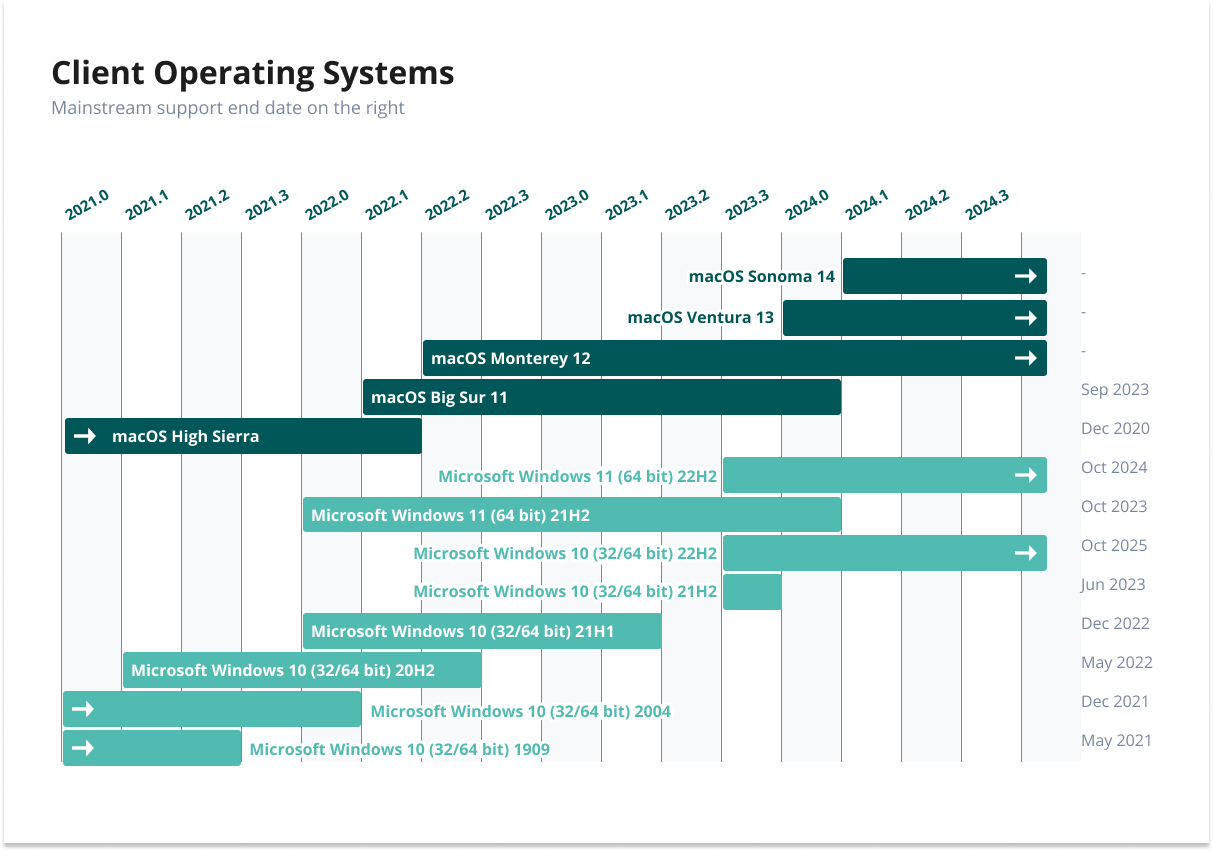 Client Operating Systems

Mainstream support end date on the right

2021.0 2021.1 2021.2 2021.3 2022.0 2022.1 2022.2 2022.3 2023.0 2023.1 2023.2 2023.3 2024.0 2024.1 2024.2 2024.3

macOS Sonoma 14 -
macOS Ventura 13 -
macOS Monterey 12 -
macOS Big Sur 11 Sep 2023
macOS High Sierra Dec 2020
Microsoft Windows 11 (64 bit) 22H2 Oct 2024
Microsoft Windows 11 (64 bit) 21H2 Oct 2023
Microsoft Windows 10 (32/64 bit) 22H2 Oct 2025
Microsoft Windows 10 (32/64 bit) 21H2 Jun 2023
Microsoft Windows 10 (32/64 bit) 21H1 Dec 2022
Microsoft Windows 10 (32/64 bit) 20H2 May 2022
Microsoft Windows 10 (32/64 bit) 2004 Dec 2021
Microsoft Windows 10 (32/64 bit) 1909 May 2021